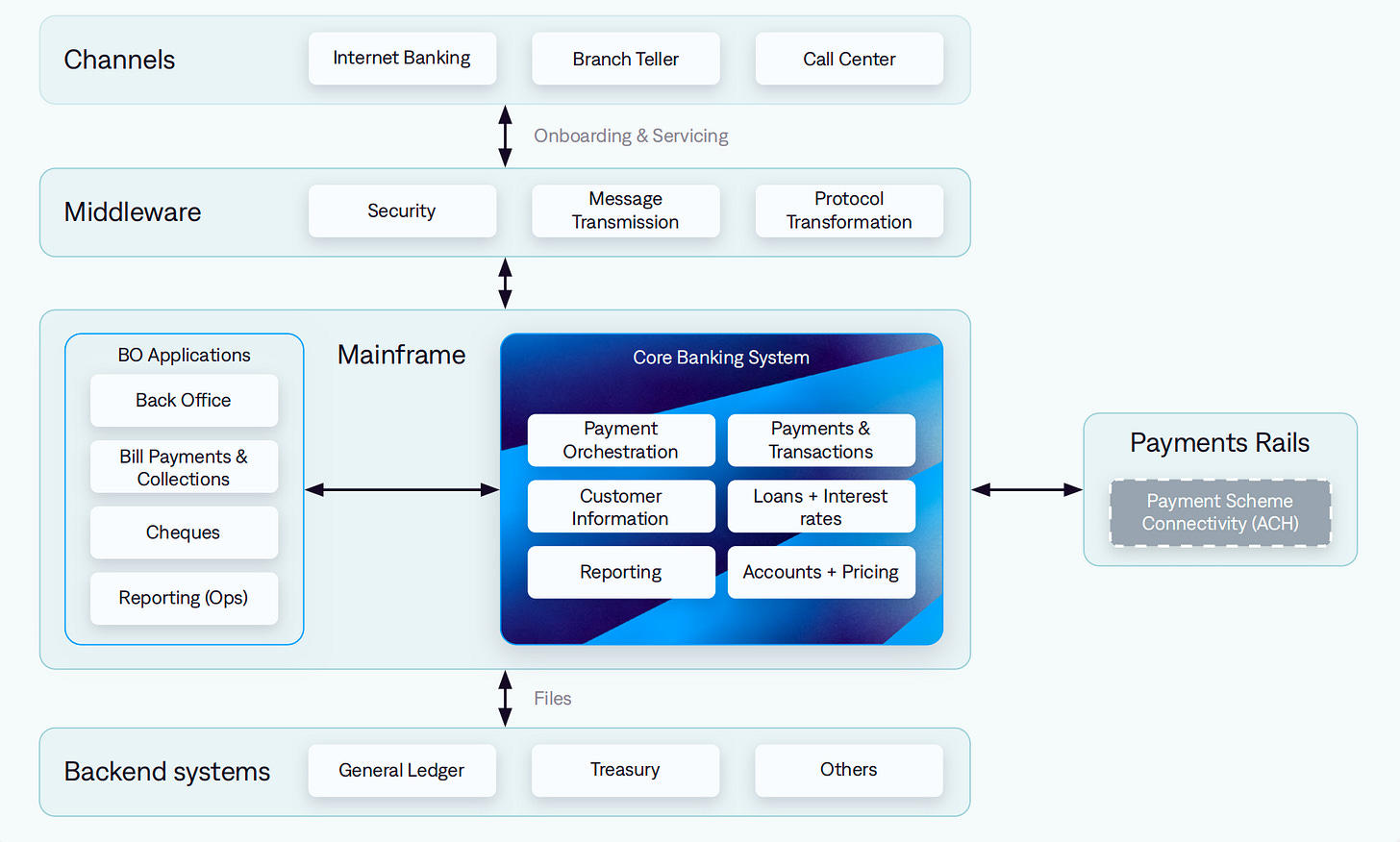 Channels

Internet Banking

Branch Teller

Call Center

Onboarding & Servicing

Middleware

Security

Message Transmission

Protocol Transformation

BO Applications

Back Office

Bill Payments & Collections

Cheques

Reporting (Ops)

Mainframe

Core Banking System

Payment Orchestration

Payments & Transactions

Customer Information

Loans + Interest rates

Reporting

Accounts + Pricing

Payments Rails

Payment Scheme Connectivity (ACH)

Files

Backend systems

General Ledger

Treasury

Others